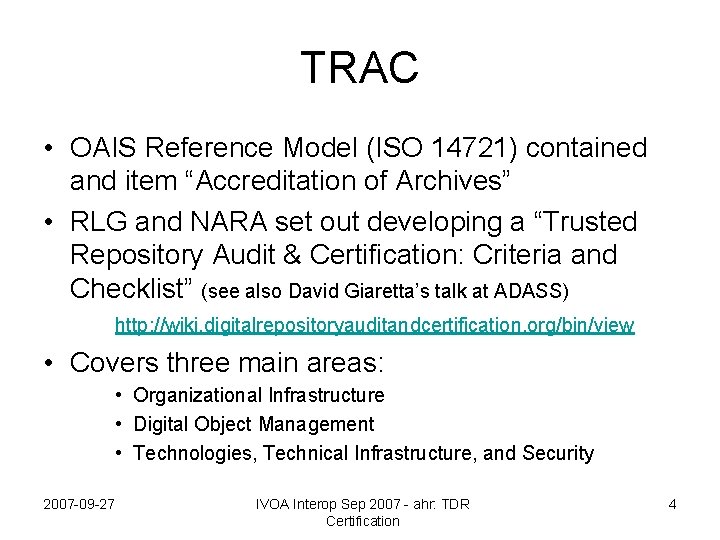 TRAC

• OAIS Reference Model (ISO 14721) contained and item “Accreditation of Archives”

• RLG and NARA set out developing a “Trusted Repository Audit & Certification: Criteria and Checklist” (see also David Giaretta’s talk at ADASS)

http://wiki.digitalrepositoryauditandcertification.org/bin/view

• Covers three main areas:
  • Organizational Infrastructure
  • Digital Object Management
  • Technologies, Technical Infrastructure, and Security

2007-09-27

IVOA Interop Sep 2007 - ahr: TDR Certification

4